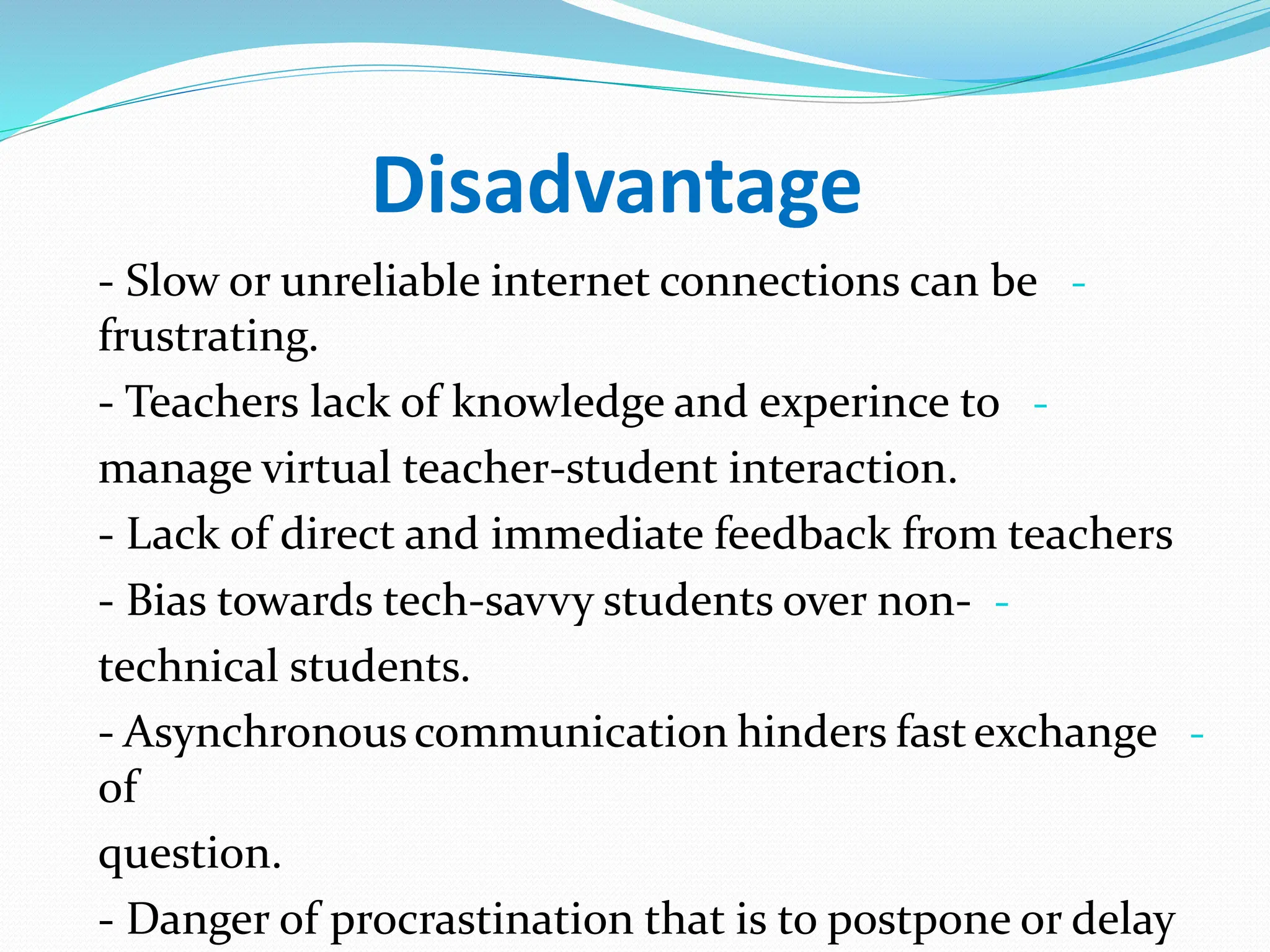 Disadvantage

- Slow or unreliable internet connections can be - frustrating.

- Teachers lack of knowledge and experince to - manage virtual teacher-student interaction.

- Lack of direct and immediate feedback from teachers

- Bias towards tech-savvy students over non- - technical students.

- Asynchronous communication hinders fast exchange - of
question.

- Danger of procrastination that is to postpone or delay